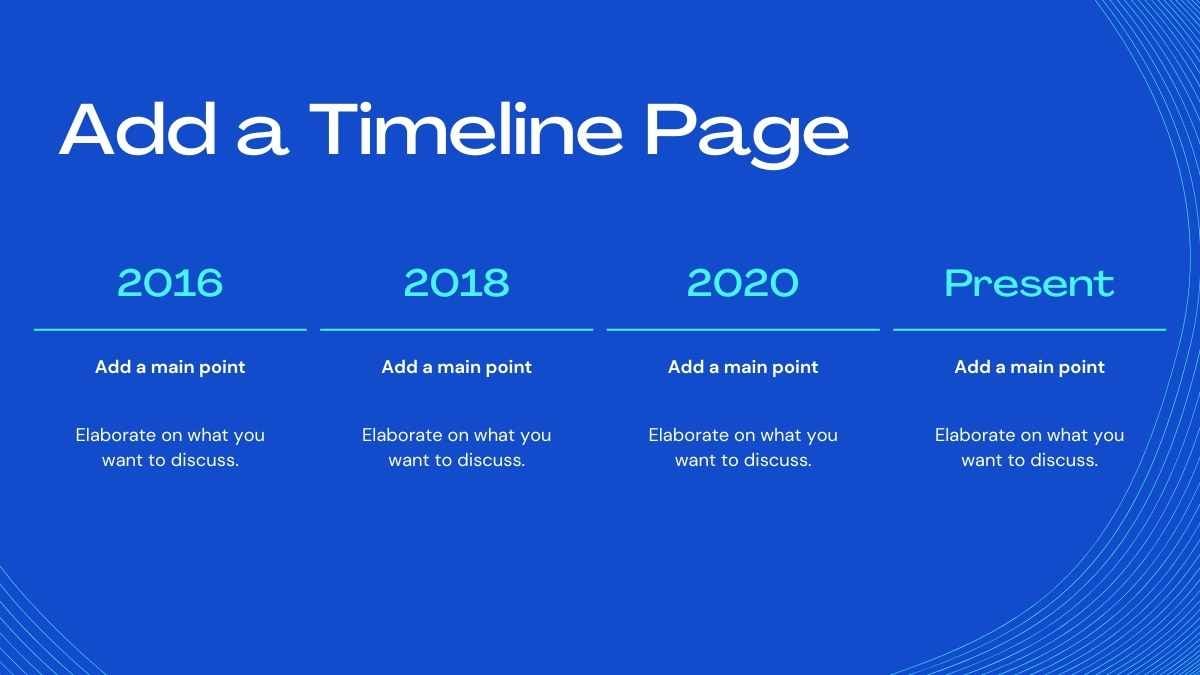 Add a Timeline Page

2016

Add a main point

Elaborate on what you want to discuss.

2018

Add a main point

Elaborate on what you want to discuss.

2020

Add a main point

Elaborate on what you want to discuss.

Present

Add a main point

Elaborate on what you want to discuss.